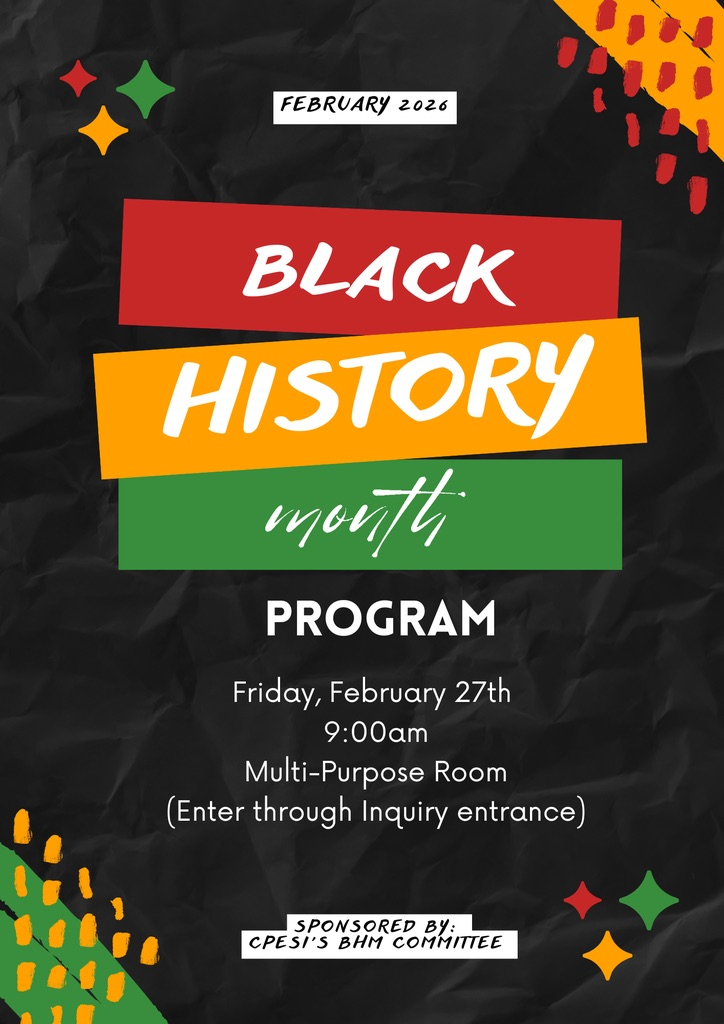 FEBRUARY 2026

BLACK
HISTORY
month

PROGRAM

Friday, February 27th
9:00am
Multi-Purpose Room
(Enter through Inquiry entrance)

SPONSORED BY:
CPESI'S BHM COMMITTEE